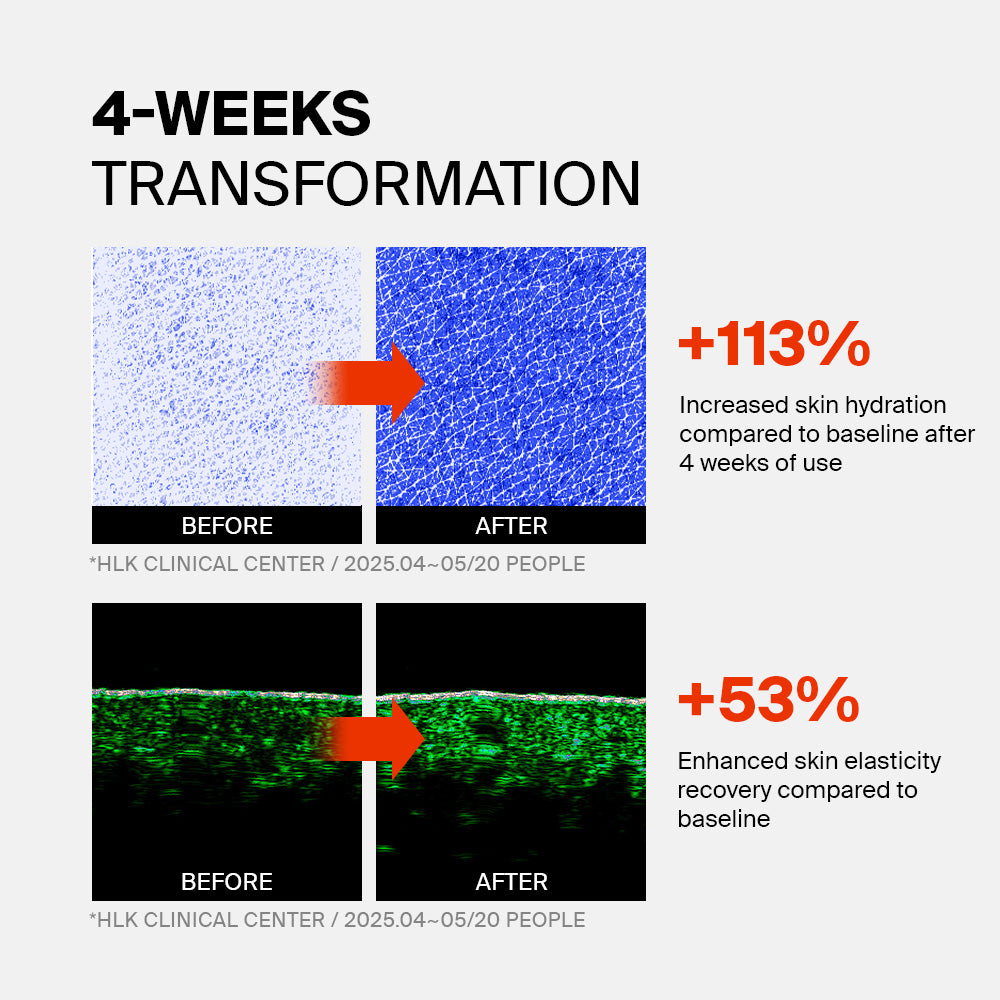 4-WEEKS
TRANSFORMATION

BEFORE

AFTER

+113%

Increased skin hydration compared to baseline after 4 weeks of use

*HLK CLINICAL CENTER / 2025.04~05/20 PEOPLE

BEFORE

AFTER

+53%

Enhanced skin elasticity recovery compared to baseline

*HLK CLINICAL CENTER / 2025.04~05/20 PEOPLE